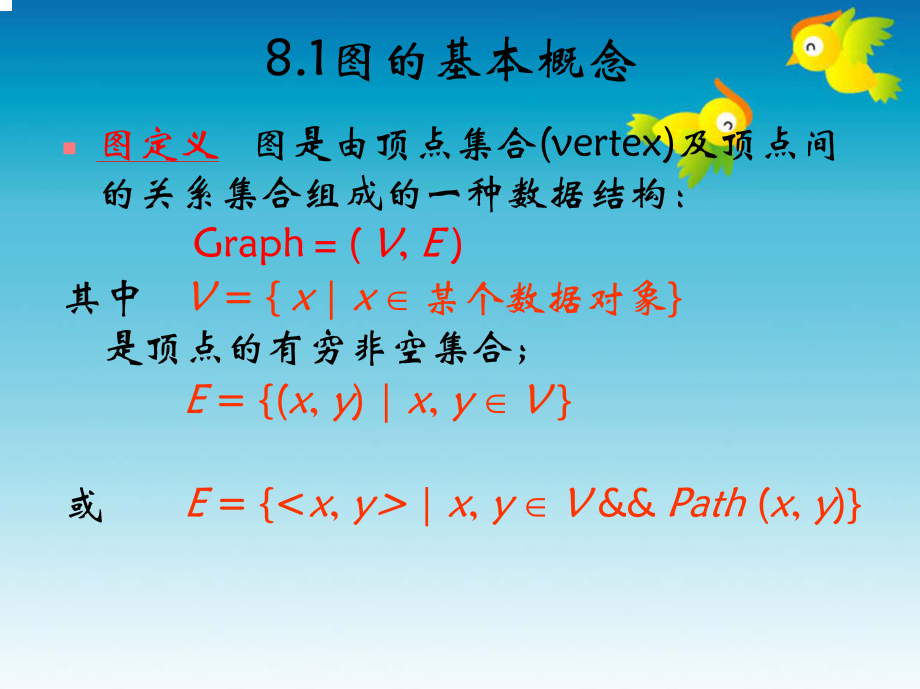 8.1图的基本概念

图定义　图是由顶点集合(vertex)及顶点间的关系集合组成的一种数据结构：

Graph = ( $V$, $E$ )

其中　$V = \{ x \mid x \in$ 某个数据对象$\}$

是顶点的有穷非空集合；

$E = \{(x, y) \mid x, y \in V\}$

或　$E = \{<x, y> \mid x, y \in V \&\& Path(x, y)\}$